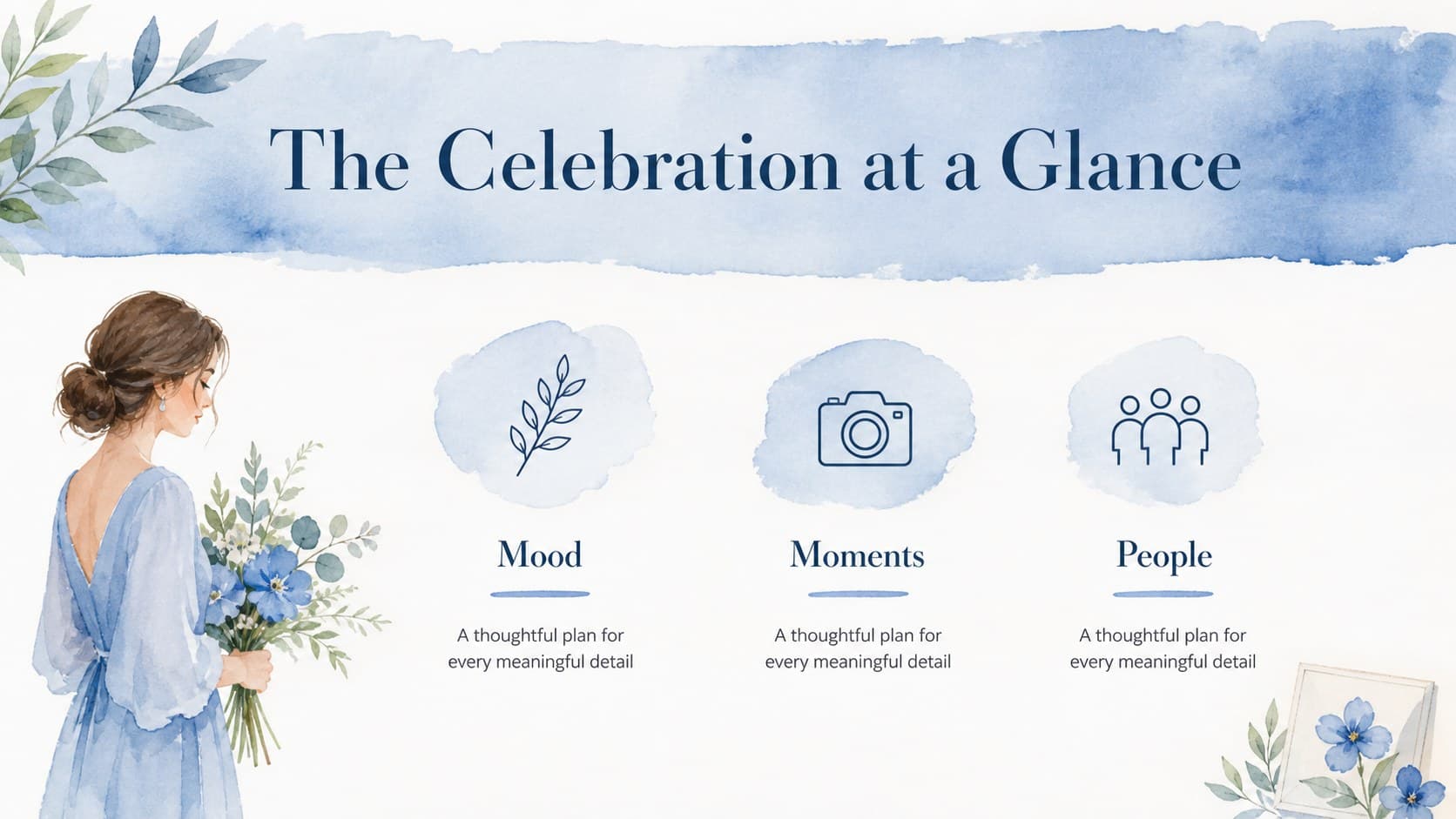 The Celebration at a Glance

Mood

A thoughtful plan for every meaningful detail

Moments

A thoughtful plan for every meaningful detail

People

A thoughtful plan for every meaningful detail